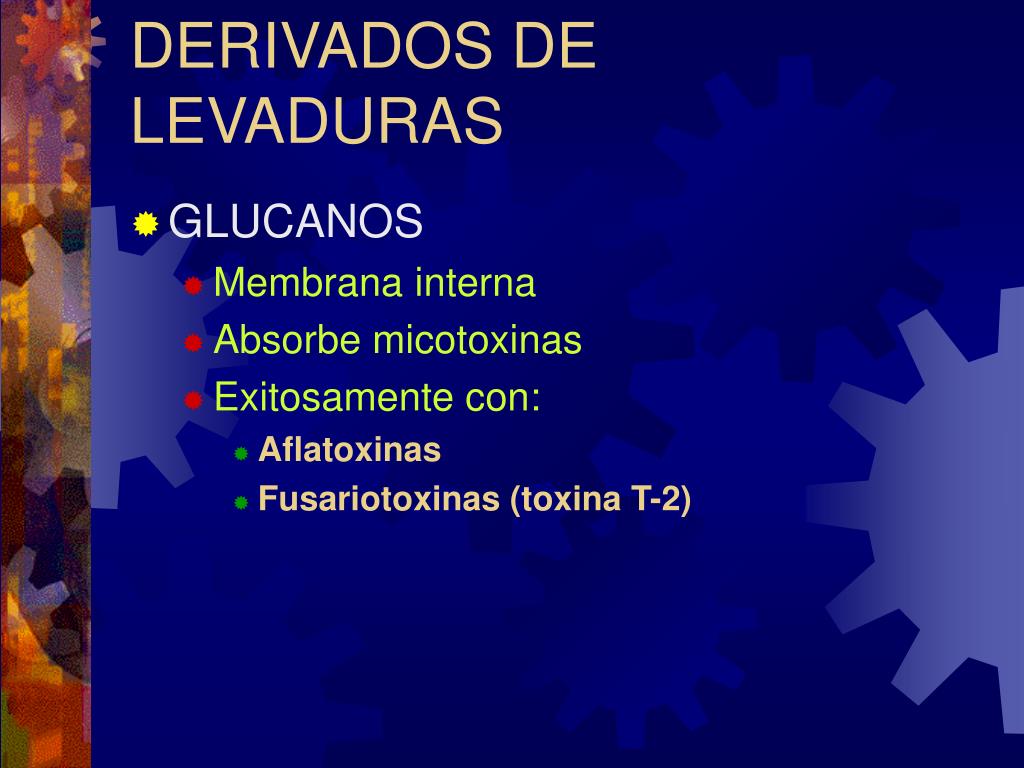 DERIVADOS DE LEVADURAS

GLUCANOS
Membrana interna
Absorbe micotoxinas
Exitosamente con:
Aflatoxinas
Fusariotoxinas (toxina T-2)